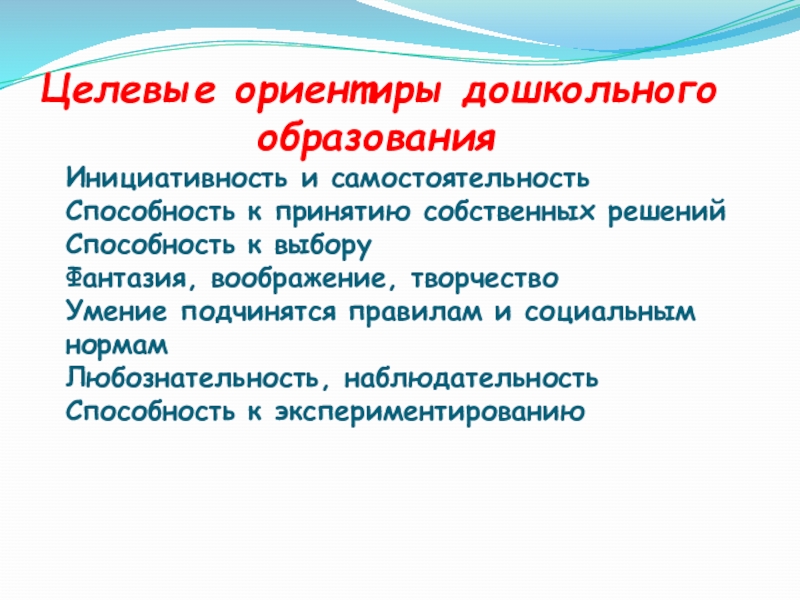 Целевые ориентиры дошкольного образования

Инициативность и самостоятельность
Способность к принятию собственных решений
Способность к выбору
Фантазия, воображение, творчество
Умение подчинятся правилам и социальным нормам
Любознательность, наблюдательность
Способность к экспериментированию